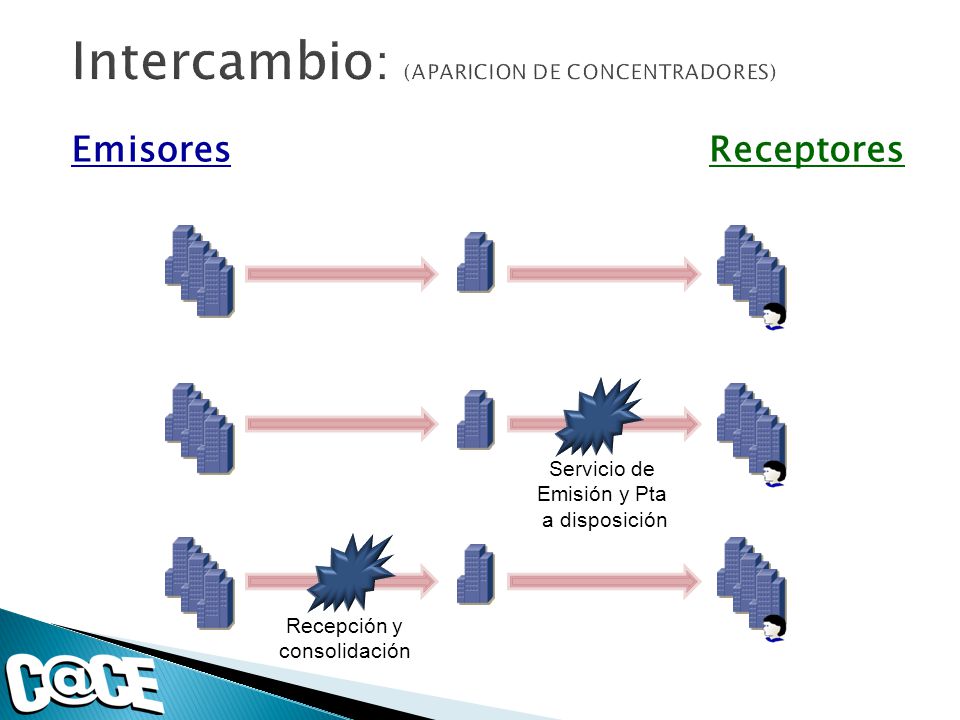 Intercambio: (APARICION DE CONCENTRADORES)

Emisores

Receptores

Servicio de Emisión y Pta a disposición

Recepción y consolidación

C@CE